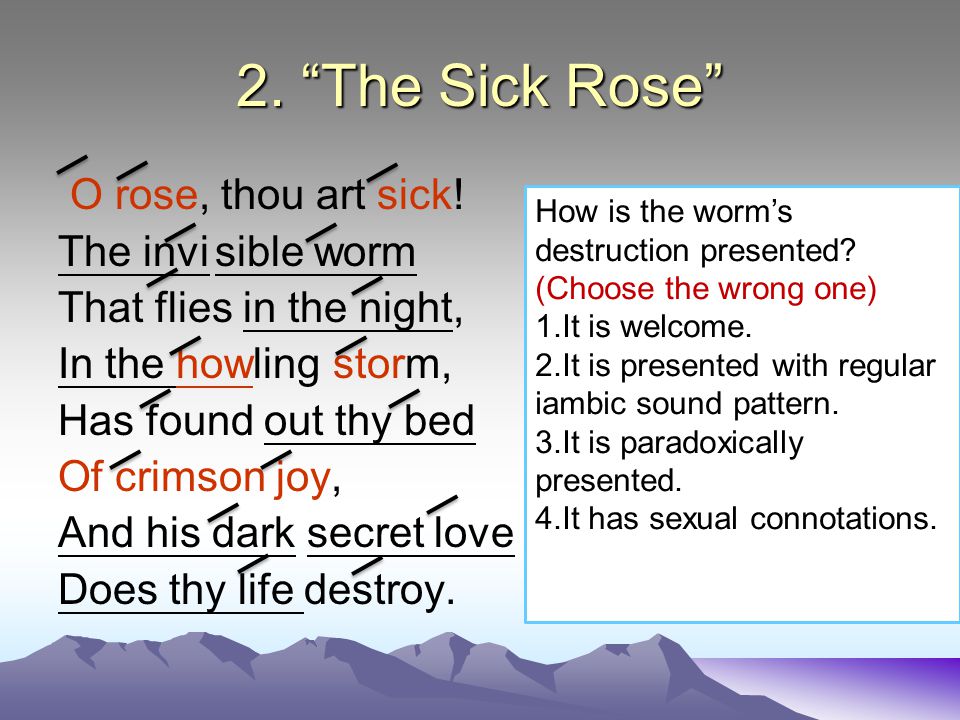 2. “The Sick Rose”

O rose, thou art sick!
The invisible worm
That flies in the night,
In the howling storm,
Has found out thy bed
Of crimson joy,
And his dark secret love
Does thy life destroy.

How is the worm’s destruction presented?
(Choose the wrong one)
1.It is welcome.
2.It is presented with regular iambic sound pattern.
3.It is paradoxically presented.
4.It has sexual connotations.